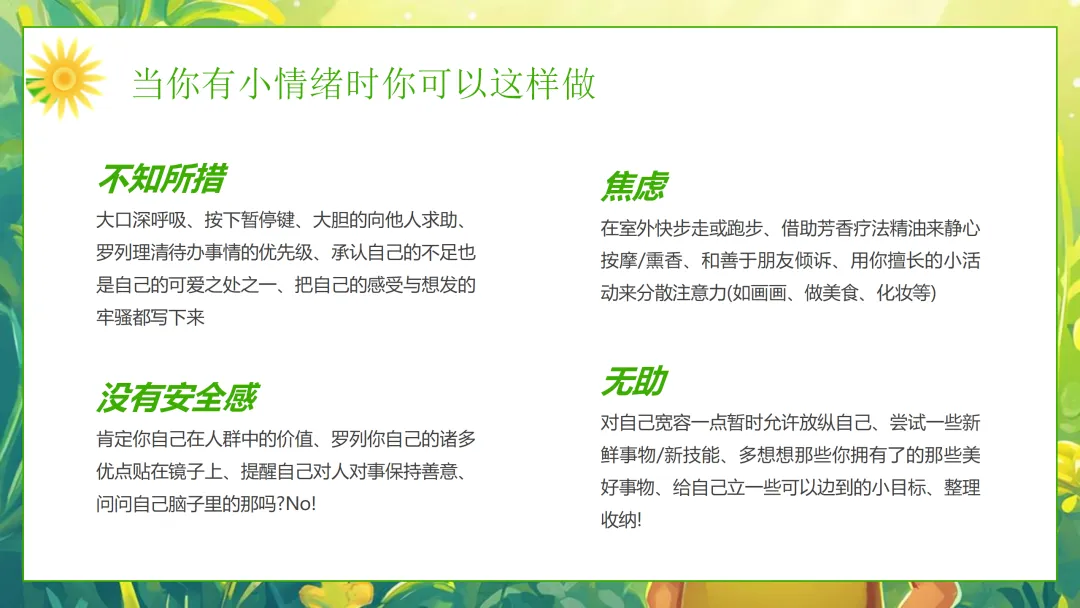 当你有小情绪时你可以这样做

不知所措

大口深呼吸、按下暂停键、大胆的向他人求助、罗列理清待办事情的优先级、承认自己的不足也是自己的可爱之处之一、把自己的感受与想发的牢骚都写下来

没有安全感

肯定你自己在人群中的价值、罗列你自己的诸多优点贴在镜子上、提醒自己对人对事保持善意、问问自己脑子里的那吗?No!

焦虑

在室外快步走或跑步、借助芳香疗法精油来静心按摩/熏香、和善于朋友倾诉、用你擅长的小活动来分散注意力(如画画、做美食、化妆等)

无助

对自己宽容一点暂时允许放纵自己、尝试一些新鲜事物/新技能、多想想那些你拥有了的那些美好事物、给自己立一些可以边到的小目标、整理收纳!